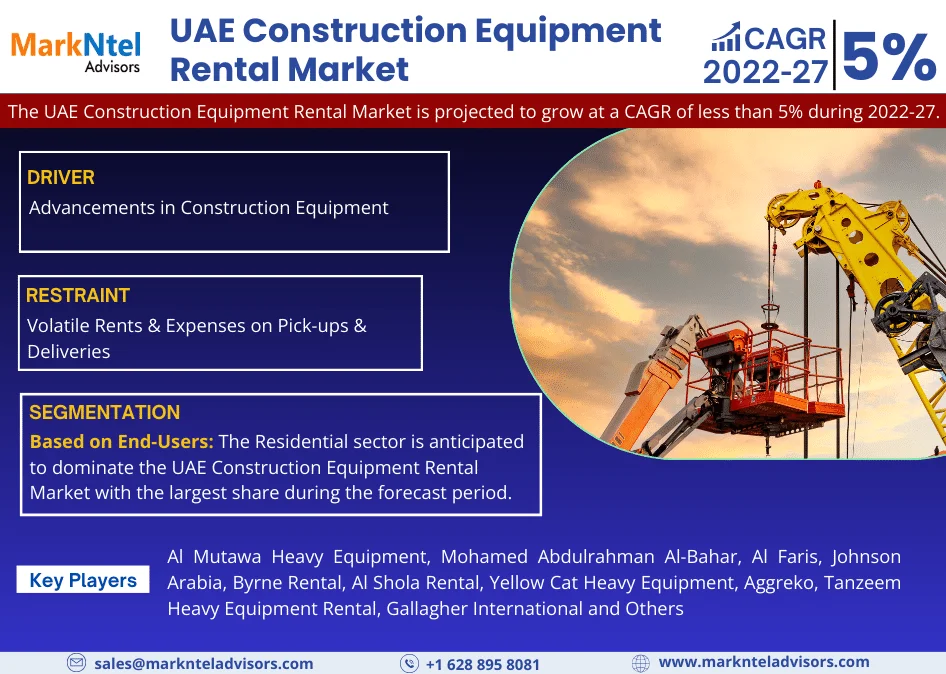 MarkNtel Advisors

UAE Construction Equipment Rental Market

CAGR 2022-27 5%

The UAE Construction Equipment Rental Market is projected to grow at a CAGR of less than 5% during 2022-27.

DRIVER
Advancements in Construction Equipment

RESTRAINT
Volatile Rents & Expenses on Pick-ups & Deliveries

SEGMENTATION
Based on End-Users: The Residential sector is anticipated to dominate the UAE Construction Equipment Rental Market with the largest share during the forecast period.

Key Players

Al Mutawa Heavy Equipment, Mohamed Abdulrahman Al-Bahar, Al Faris, Johnson Arabia, Byrne Rental, Al Shola Rental, Yellow Cat Heavy Equipment, Aggreko, Tanzeem Heavy Equipment Rental, Gallagher International and Others

sales@marknteladvisors.com +1 628 895 8081 www.marknteladvisors.com